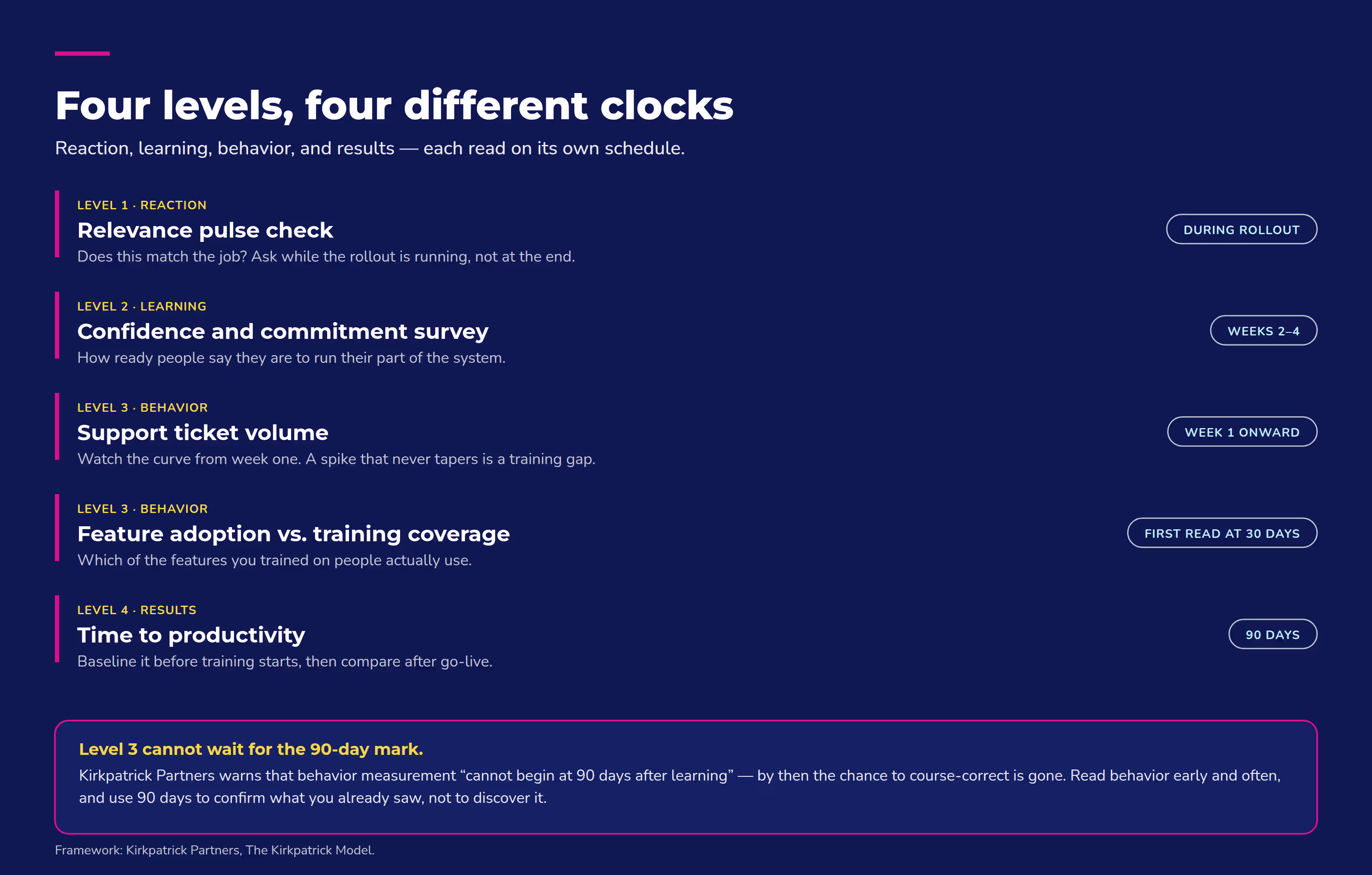 Four levels, four different clocks

Reaction, learning, behavior, and results — each read on its own schedule.

LEVEL 1 · REACTION
Relevance pulse check
Does this match the job? Ask while the rollout is running, not at the end.
DURING ROLLOUT

LEVEL 2 · LEARNING
Confidence and commitment survey
How ready people say they are to run their part of the system.
WEEKS 2–4

LEVEL 3 · BEHAVIOR
Support ticket volume
Watch the curve from week one. A spike that never tapers is a training gap.
WEEK 1 ONWARD

LEVEL 3 · BEHAVIOR
Feature adoption vs. training coverage
Which of the features you trained on people actually use.
FIRST READ AT 30 DAYS

LEVEL 4 · RESULTS
Time to productivity
Baseline it before training starts, then compare after go-live.
90 DAYS

Level 3 cannot wait for the 90-day mark.
Kirkpatrick Partners warns that behavior measurement “cannot begin at 90 days after learning” — by then the chance to course-correct is gone. Read behavior early and often, and use 90 days to confirm what you already saw, not to discover it.

Framework: Kirkpatrick Partners, The Kirkpatrick Model.